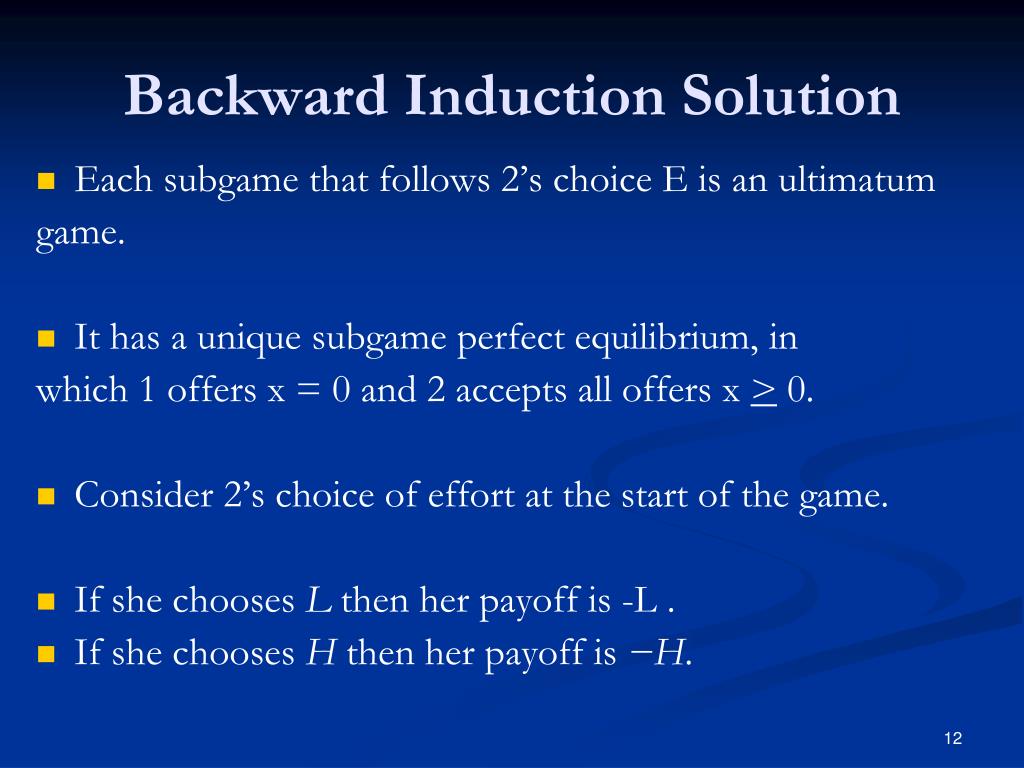 Backward Induction Solution

Each subgame that follows 2's choice E is an ultimatum game.

It has a unique subgame perfect equilibrium, in which 1 offers x = 0 and 2 accepts all offers x $\geq$ 0.

Consider 2's choice of effort at the start of the game.

If she chooses $L$ then her payoff is -L .

If she chooses $H$ then her payoff is $-H$.

12